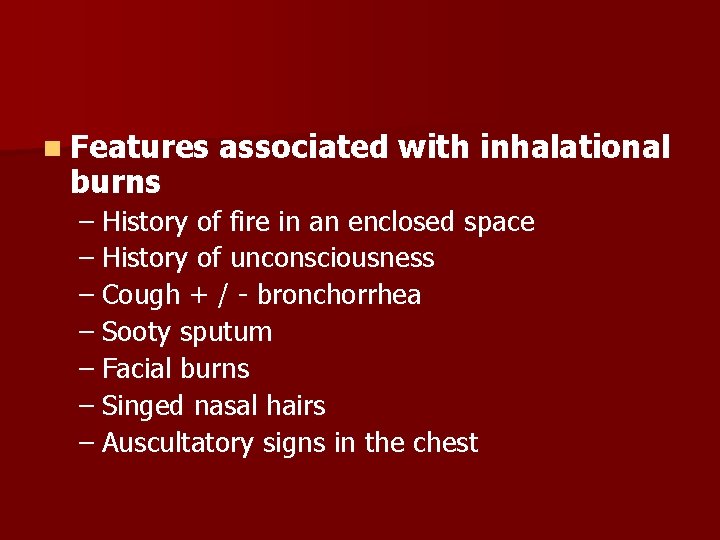 Features associated with inhalational burns

– History of fire in an enclosed space
– History of unconsciousness
– Cough + / - bronchorrhea
– Sooty sputum
– Facial burns
– Singed nasal hairs
– Auscultatory signs in the chest